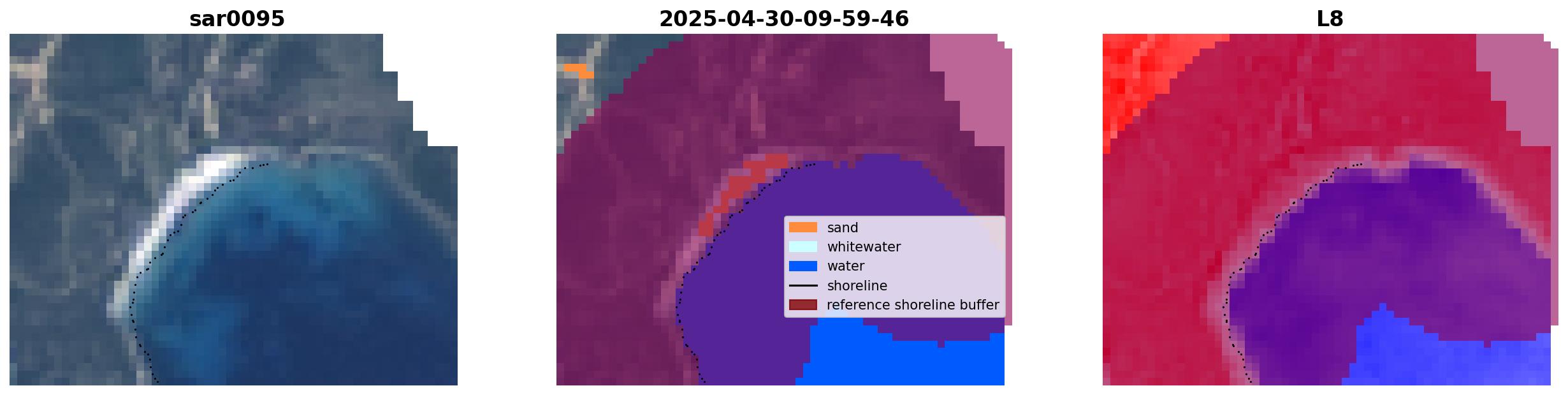 sar0095

2025-04-30-09-59-46

sand
whitewater
water
shoreline
reference shoreline buffer

L8